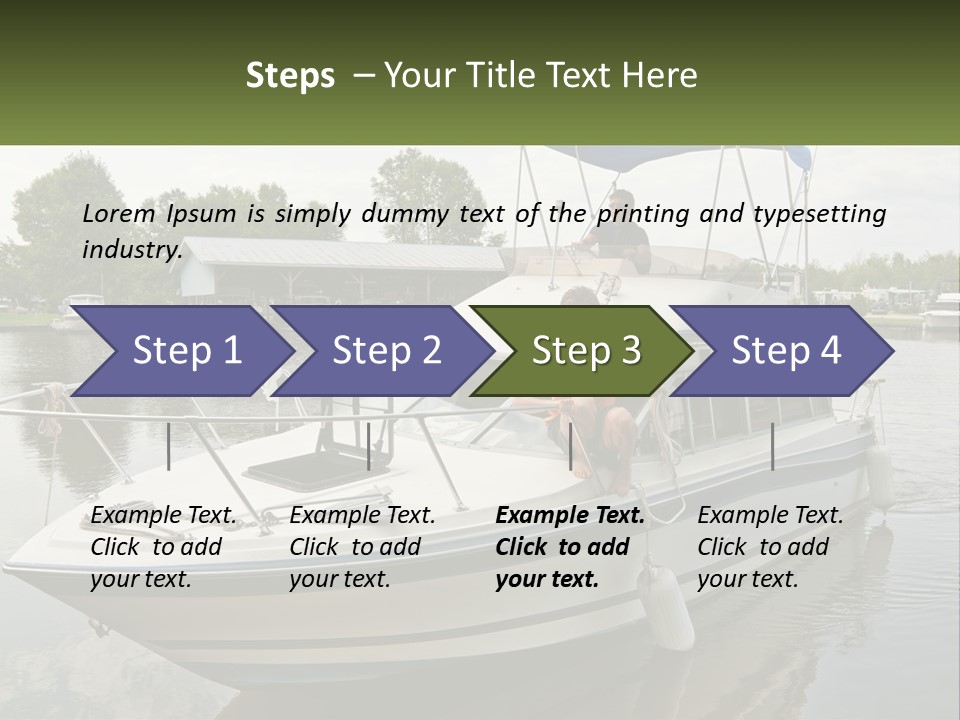 Steps – Your Title Text Here

Lorem Ipsum is simply dummy text of the printing and typesetting industry.

Step 1

Step 2

Step 3

Step 4

Example Text. Click to add your text.

Example Text. Click to add your text.

Example Text. Click to add your text.

Example Text. Click to add your text.